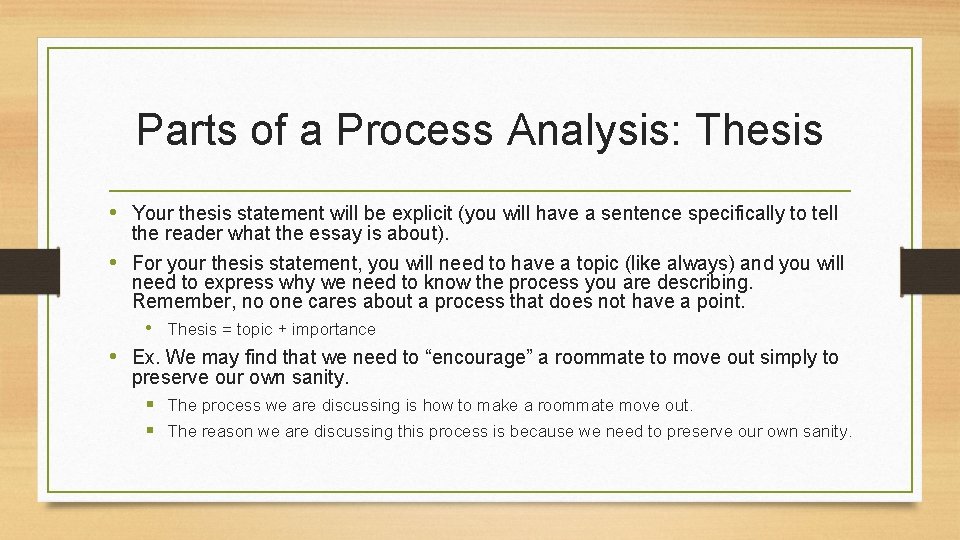 Parts of a Process Analysis: Thesis

• Your thesis statement will be explicit (you will have a sentence specifically to tell the reader what the essay is about).

• For your thesis statement, you will need to have a topic (like always) and you will need to express why we need to know the process you are describing. Remember, no one cares about a process that does not have a point.

• Thesis = topic + importance

• Ex. We may find that we need to “encourage” a roommate to move out simply to preserve our own sanity.

▪ The process we are discussing is how to make a roommate move out.

▪ The reason we are discussing this process is because we need to preserve our own sanity.